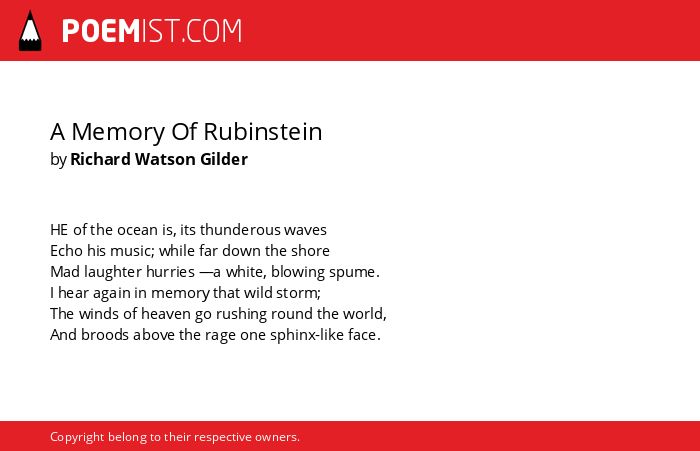 POEMIST.COM

A Memory Of Rubinstein
by Richard Watson Gilder

HE of the ocean is, its thunderous waves
Echo his music; while far down the shore
Mad laughter hurries —a white, blowing spume.
I hear again in memory that wild storm;
The winds of heaven go rushing round the world,
And broods above the rage one sphinx-like face.

Copyright belong to their respective owners.